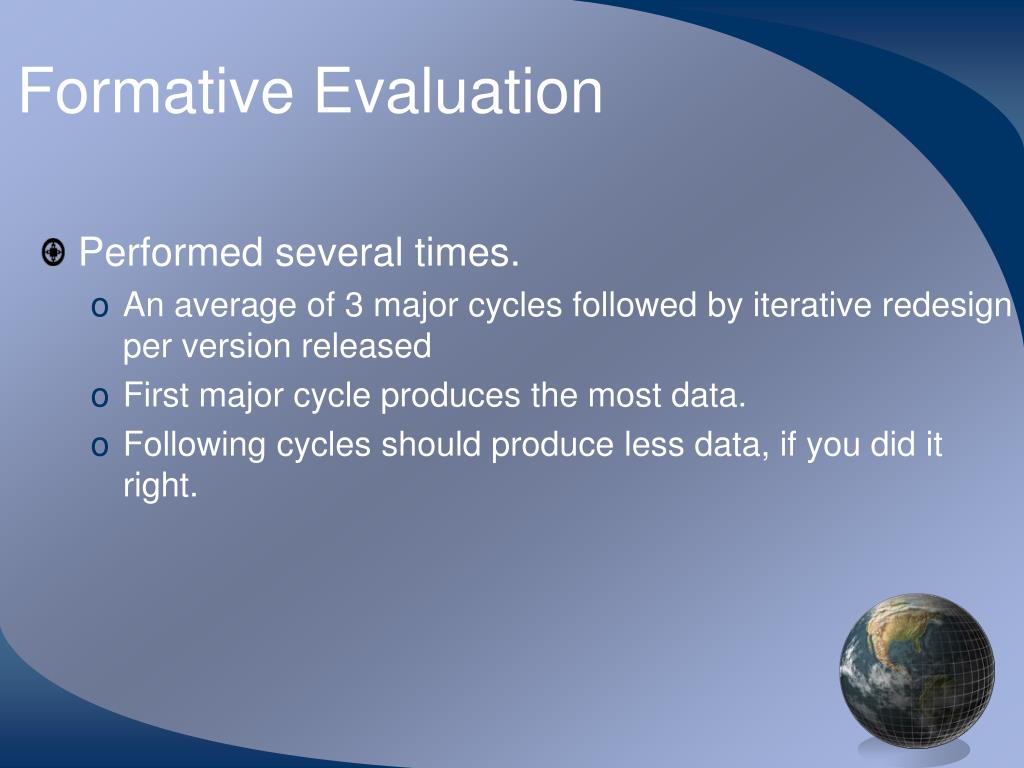 Formative Evaluation

Performed several times.

o An average of 3 major cycles followed by iterative redesign per version released

o First major cycle produces the most data.

o Following cycles should produce less data, if you did it right.